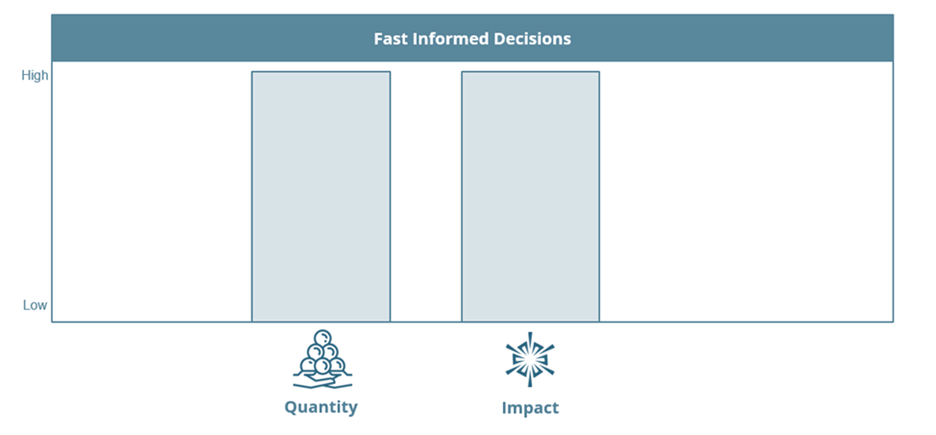 Fast Informed Decisions

High

Low

Quantity

Impact